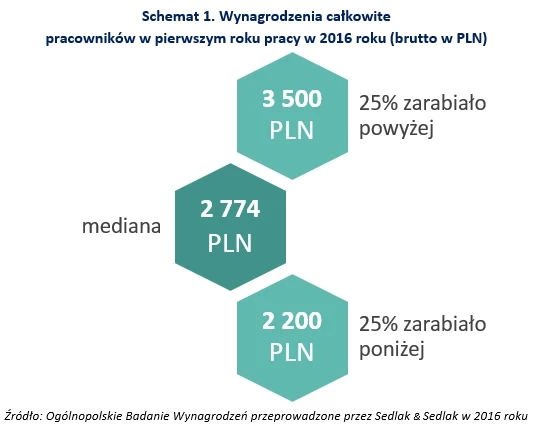 Schemat 1. Wynagrodzenia całkowite pracowników w pierwszym roku pracy w 2016 roku (brutto w PLN)

3 500 PLN

25% zarabiało powyżej

mediana

2 774 PLN

2 200 PLN

25% zarabiało poniżej

Źródło: Ogólnopolskie Badanie Wynagrodzeń przeprowadzone przez Sedlak & Sedlak w 2016 roku